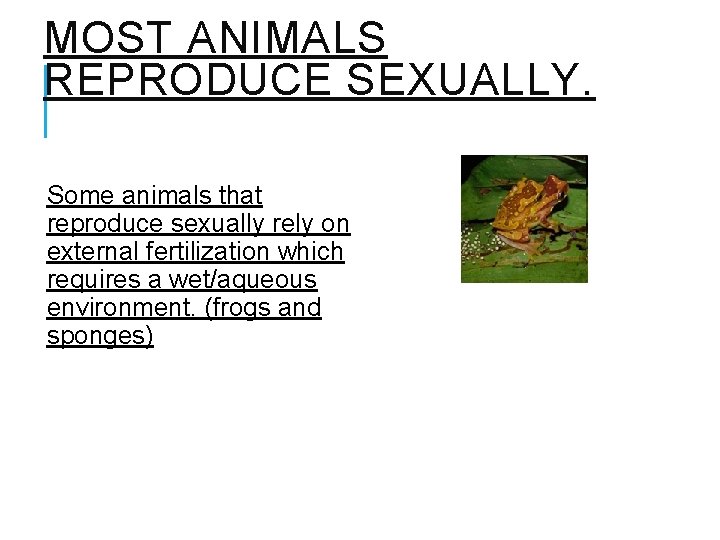 MOST ANIMALS REPRODUCE SEXUALLY.

Some animals that reproduce sexually rely on external fertilization which requires a wet/aqueous environment. (frogs and sponges)